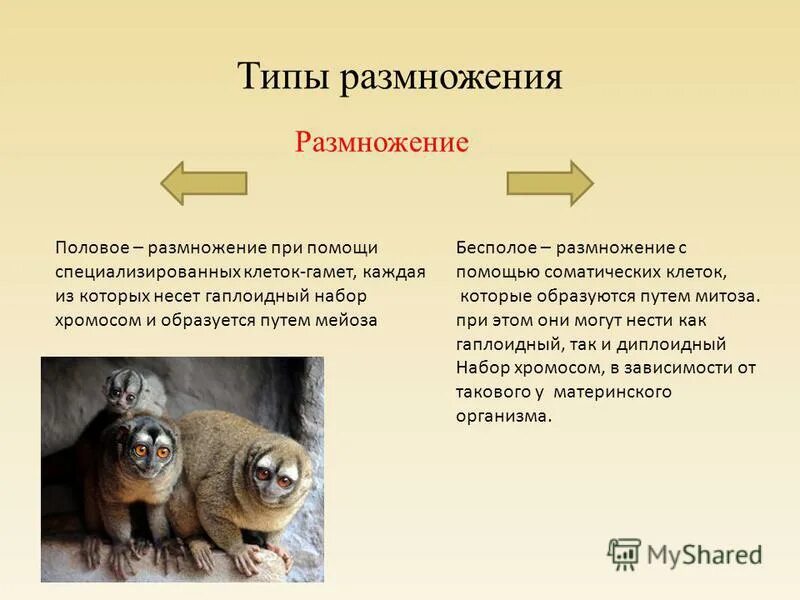 Типы размножения

Размножение

Половое – размножение при помощи специализированных клеток-гамет, каждая из которых несет гаплоидный набор хромосом и образуется путем мейоза

Бесполое – размножение с помощью соматических клеток, которые образуются путем митоза. при этом они могут нести как гаплоидный, так и диплоидный Набор хромосом, в зависимости от такового у материнского организма.

MyShared